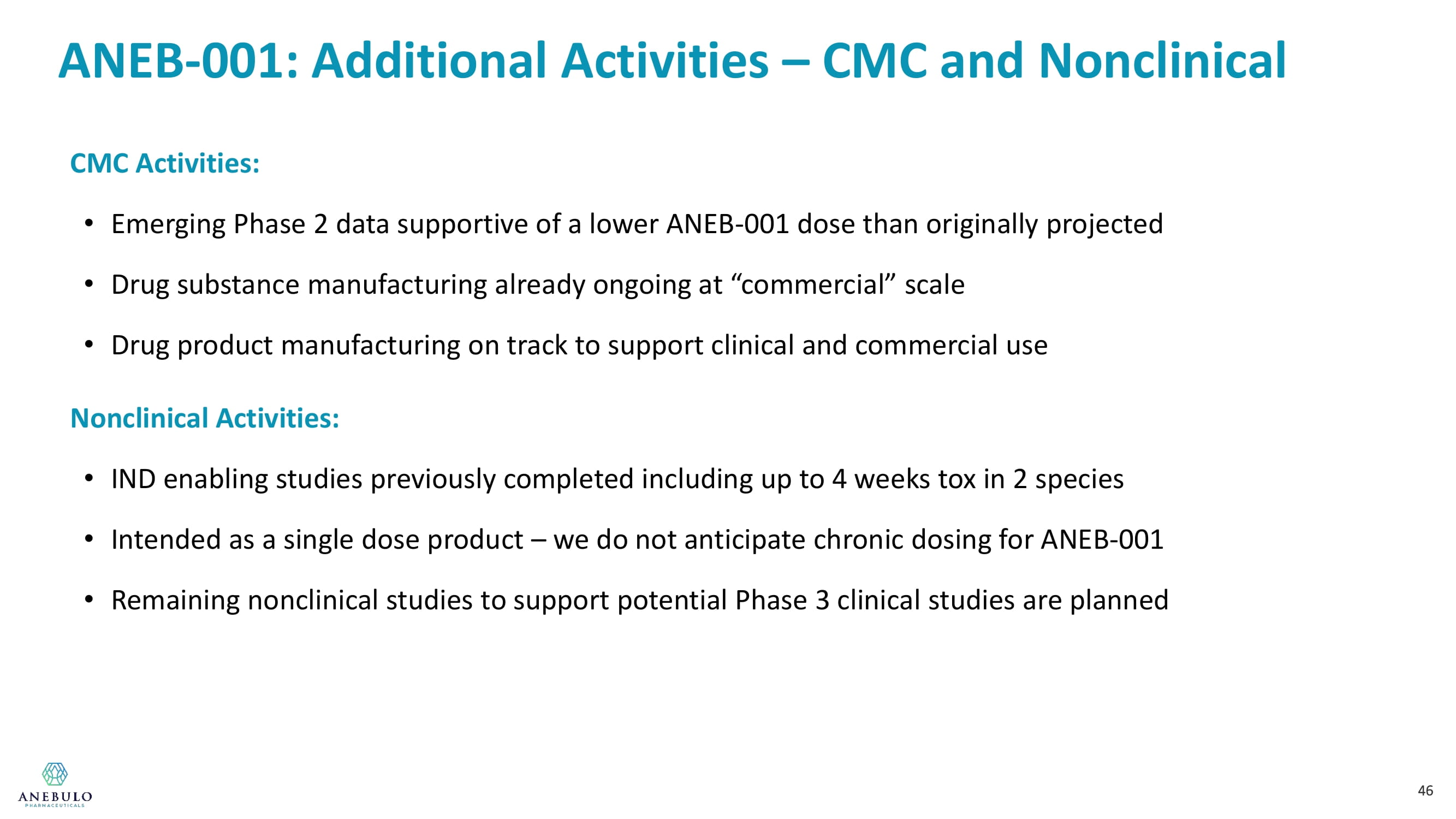 ANEB-001: Additional Activities – CMC and Nonclinical

CMC Activities:

• Emerging Phase 2 data supportive of a lower ANEB-001 dose than originally projected

• Drug substance manufacturing already ongoing at “commercial” scale

• Drug product manufacturing on track to support clinical and commercial use

Nonclinical Activities:

• IND enabling studies previously completed including up to 4 weeks tox in 2 species

• Intended as a single dose product – we do not anticipate chronic dosing for ANEB-001

• Remaining nonclinical studies to support potential Phase 3 clinical studies are planned

ANEBULO
PHARMACEUTICALS

46